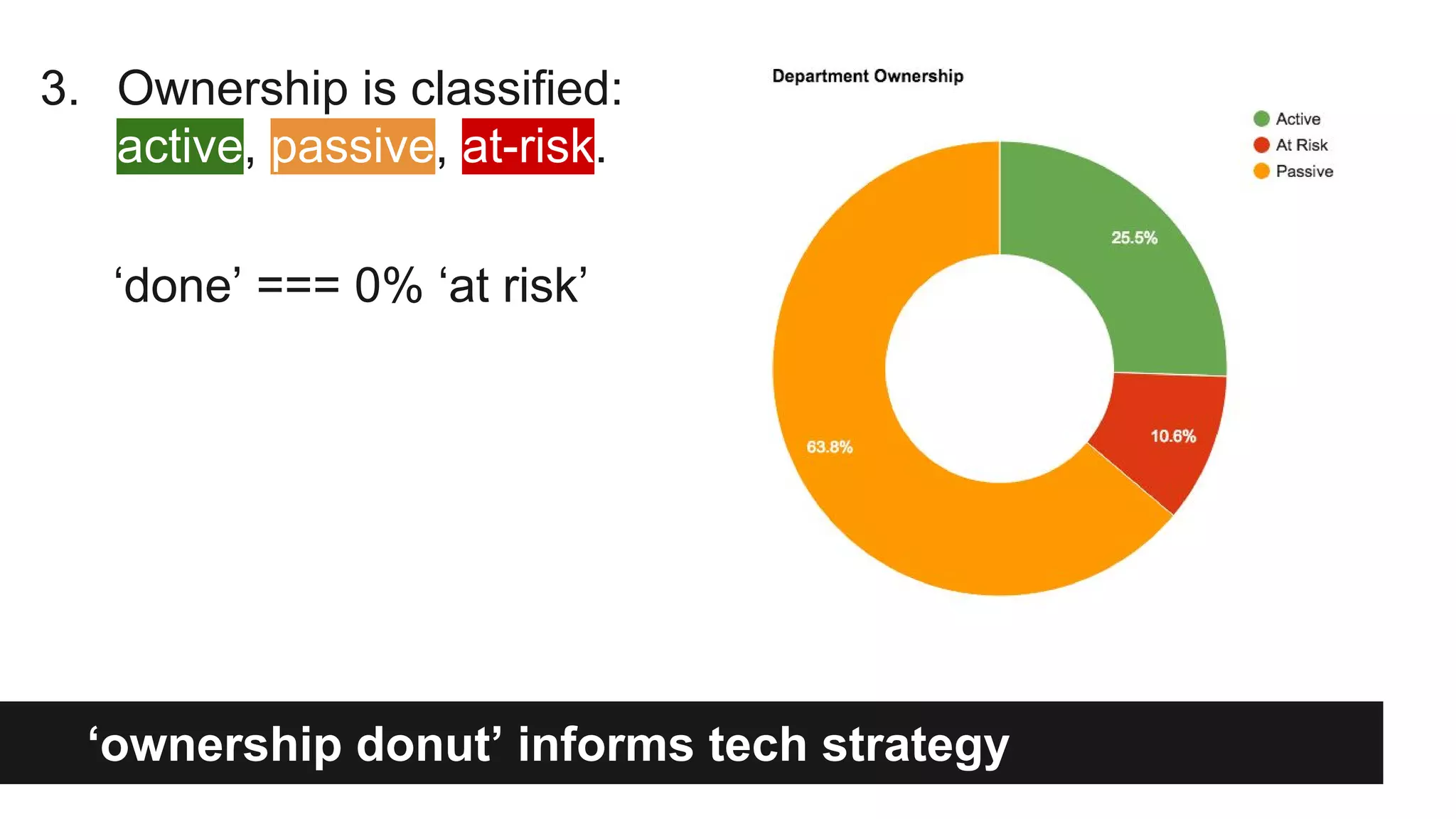 3. Ownership is classified: active, passive, at-risk.

‘done’ === 0% ‘at risk’

Department Ownership

Active
At Risk
Passive

25.5%
10.6%
63.8%

‘ownership donut’ informs tech strategy